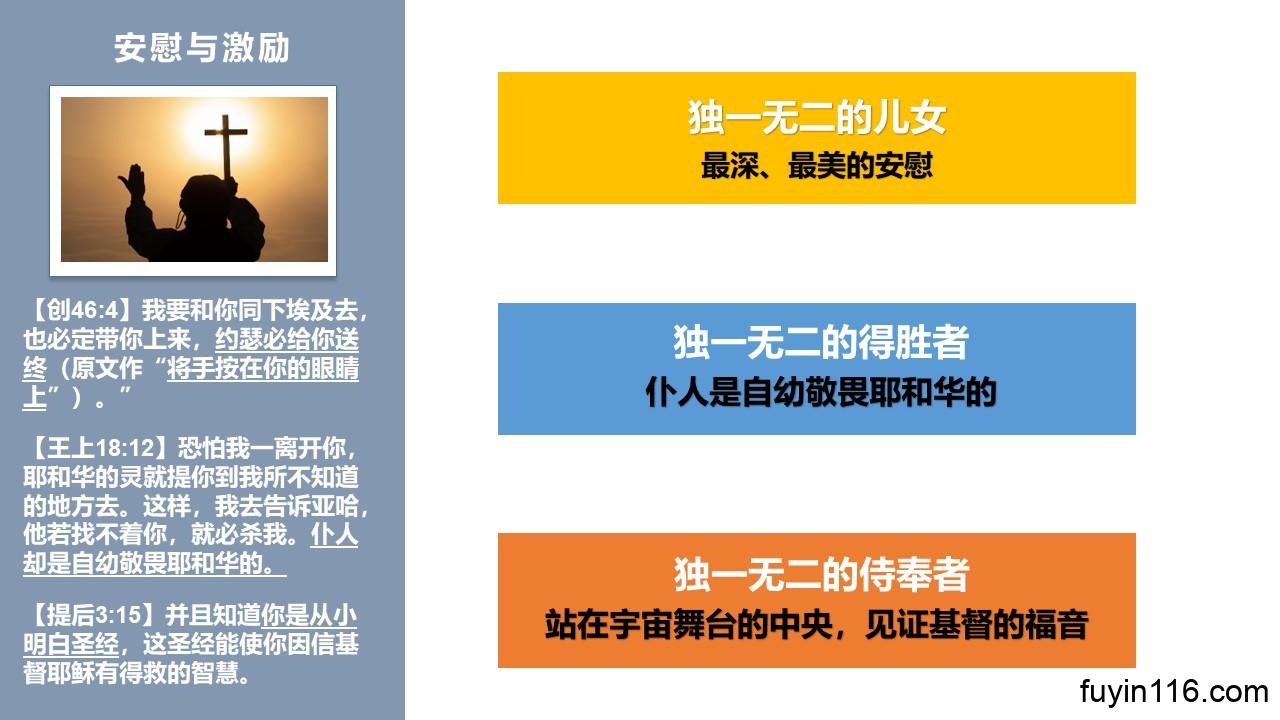 安慰与激励

【创46:4】我要和你同下埃及去，也必定带你上来，约瑟必给你送终（原文作“将手按在你的眼睛上”）。”

【王上18:12】恐怕我一离开你，耶和华的灵就提你到我所不知道的地方去。这样，我去告诉亚哈，他若找不着你，就必杀我。仆人却是自幼敬畏耶和华的。

【提后3:15】并且知道你是从小明白圣经，这圣经能使你因信基督耶稣有得救的智慧。

独一无二的儿女
最深、最美的安慰

独一无二的得胜者
仆人是自幼敬畏耶和华的

独一无二的侍奉者
站在宇宙舞台的中央，见证基督的福音

fuyin116.com